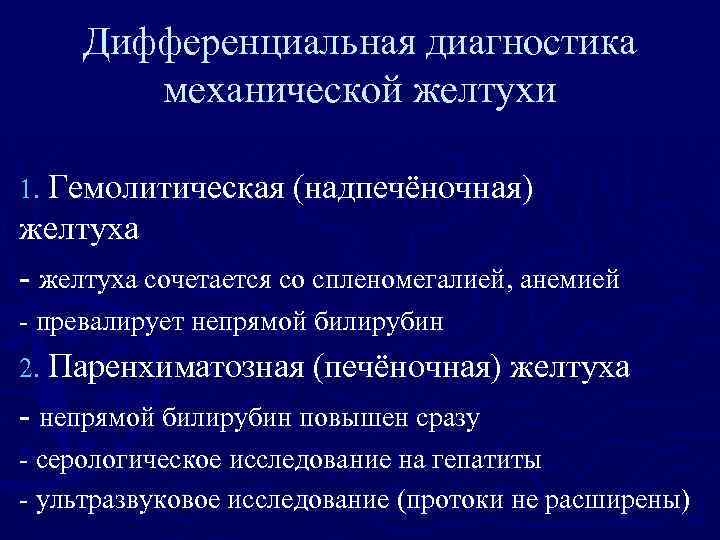 Дифференциальная диагностика механической желтухи

1. Гемолитическая (надпечёночная) желтуха

- желтуха сочетается со спленомегалией, анемией

- превалирует непрямой билирубин

2. Паренхиматозная (печёночная) желтуха

- непрямой билирубин повышен сразу

- серологическое исследование на гепатиты

- ультразвуковое исследование (протоки не расширены)